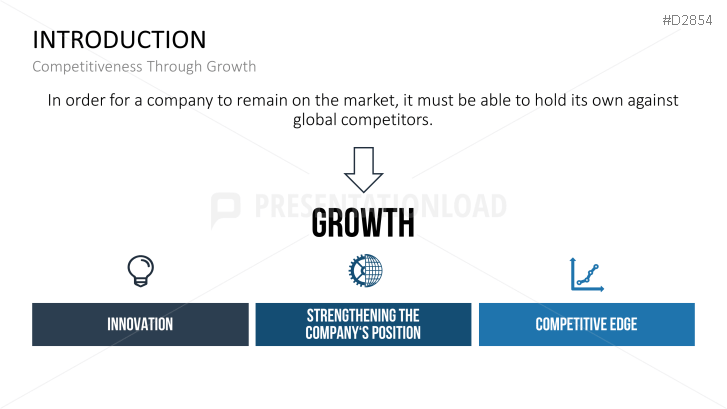 #D2854

INTRODUCTION

Competitiveness Through Growth

In order for a company to remain on the market, it must be able to hold its own against global competitors.

PRESENTATIONLOAD

GROWTH

INNOVATION

STRENGTHENING THE COMPANY'S POSITION

COMPETITIVE EDGE